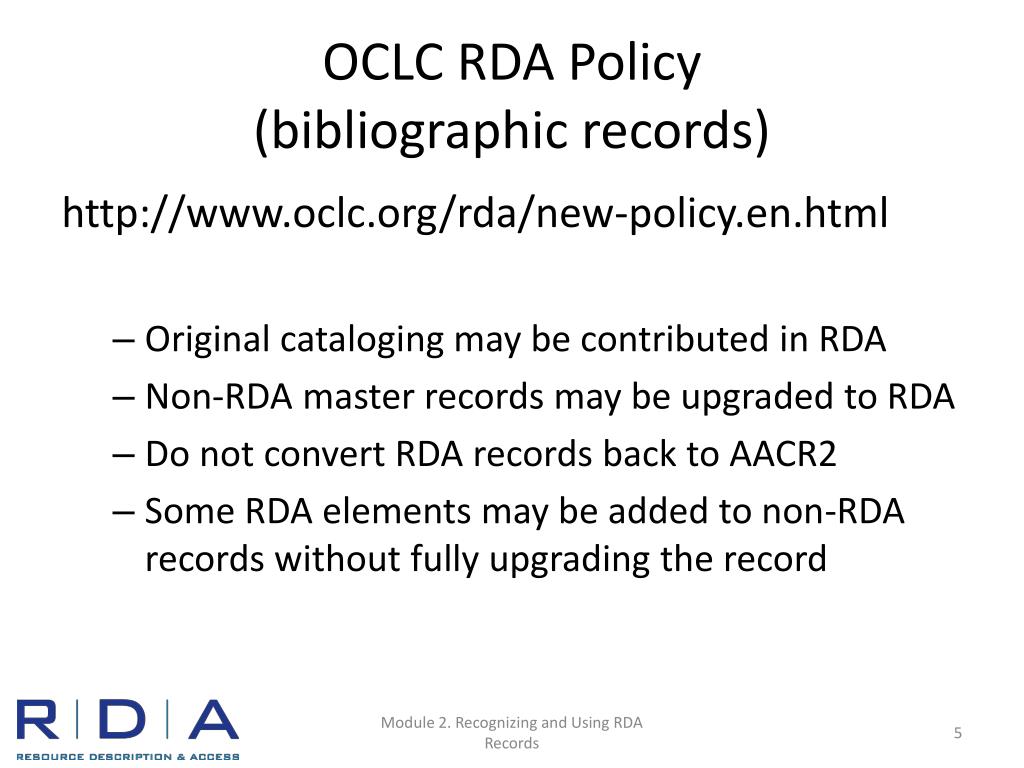 OCLC RDA Policy
(bibliographic records)

http://www.oclc.org/rda/new-policy.en.html

– Original cataloging may be contributed in RDA
– Non-RDA master records may be upgraded to RDA
– Do not convert RDA records back to AACR2
– Some RDA elements may be added to non-RDA records without fully upgrading the record

R | D | A
RESOURCE DESCRIPTION & ACCESS

Module 2. Recognizing and Using RDA Records

5